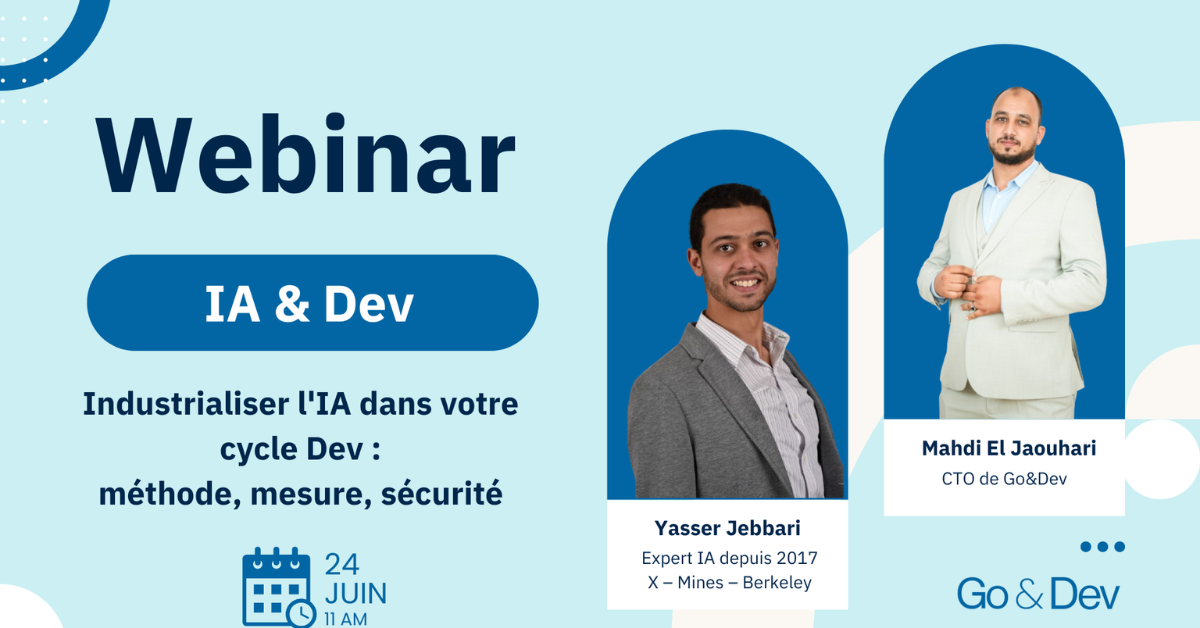 Webinar

IA & Dev

Industrialiser l'IA dans votre cycle Dev : méthode, mesure, sécurité

24 JUIN 11 AM

Yasser Jebbari
Expert IA depuis 2017
X – Mines – Berkeley

Mahdi El Jaouhari
CTO de Go&Dev

Go & Dev